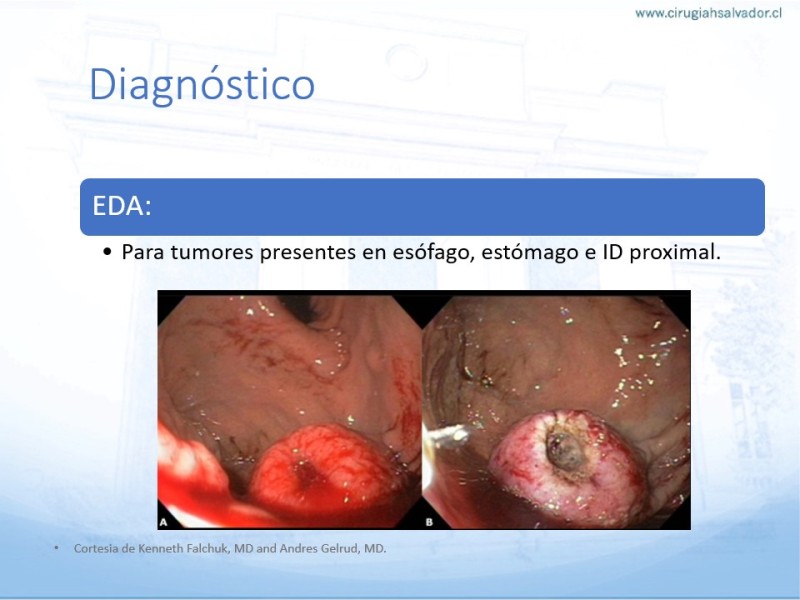 www.cirugiahsalvador.cl

Diagnóstico

EDA:

• Para tumores presentes en esófago, estómago e ID proximal.

A

B

• Cortesia de Kenneth Falchuk, MD and Andres Gelrud, MD.